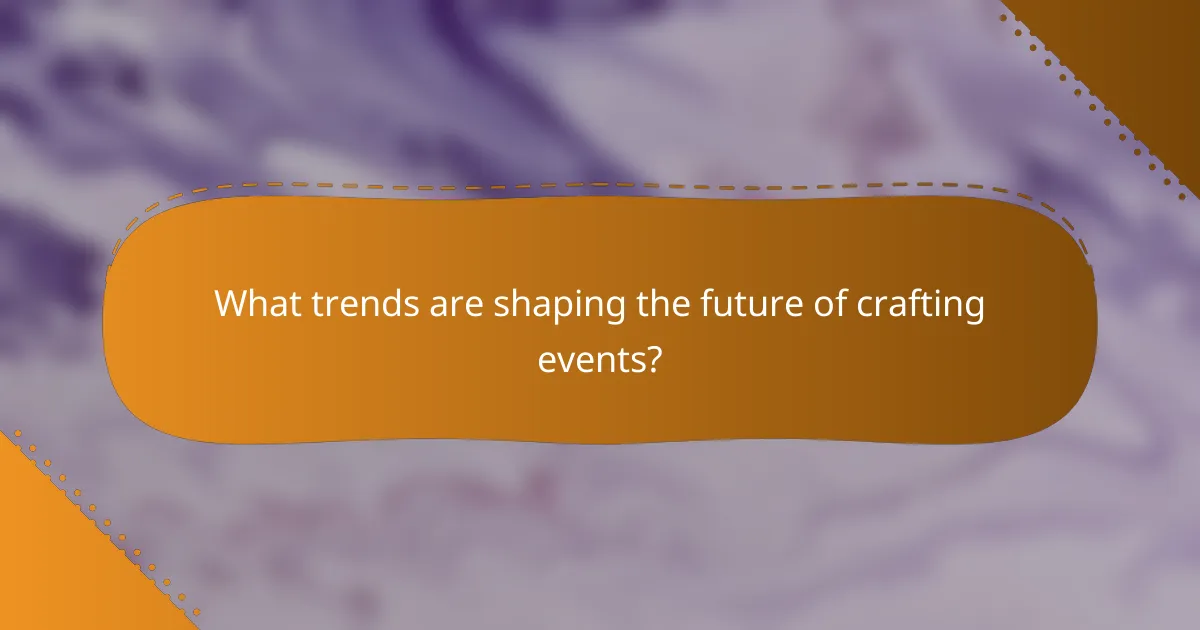 What trends are shaping the future of crafting events?